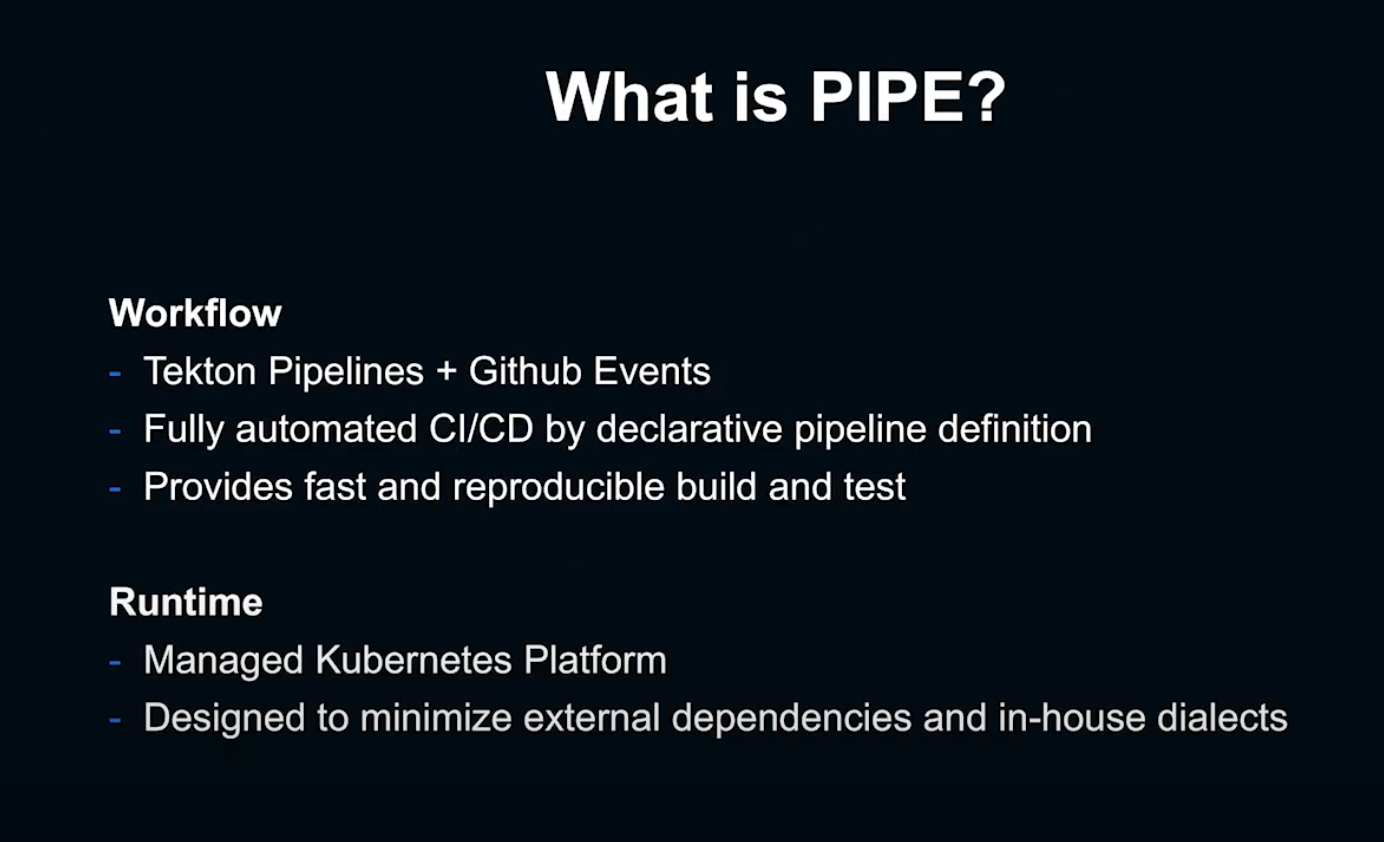 What is PIPE?

Workflow
- Tekton Pipelines + Github Events
- Fully automated CI/CD by declarative pipeline definition
- Provides fast and reproducible build and test

Runtime
- Managed Kubernetes Platform
- Designed to minimize external dependencies and in-house dialects